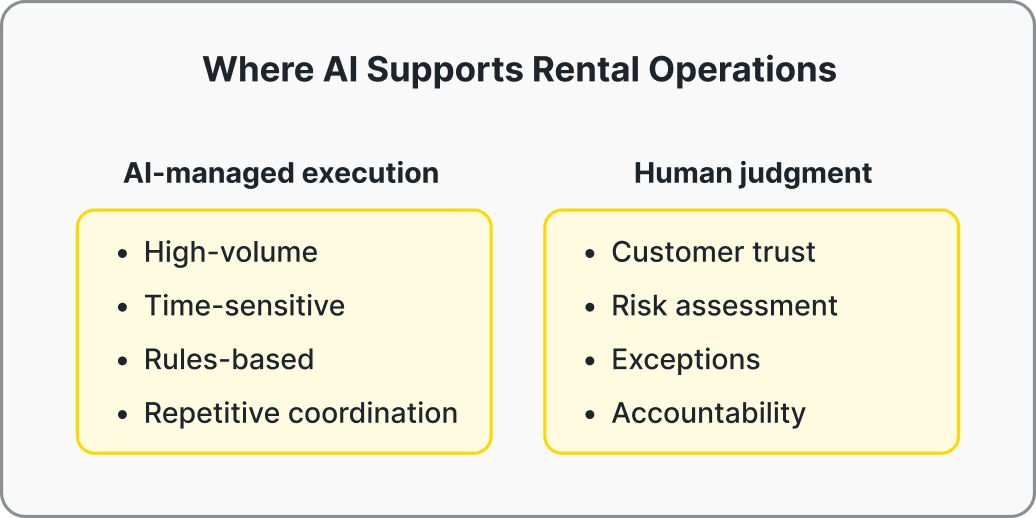 Where AI Supports Rental Operations

AI-managed execution

- High-volume
- Time-sensitive
- Rules-based
- Repetitive coordination

Human judgment

- Customer trust
- Risk assessment
- Exceptions
- Accountability